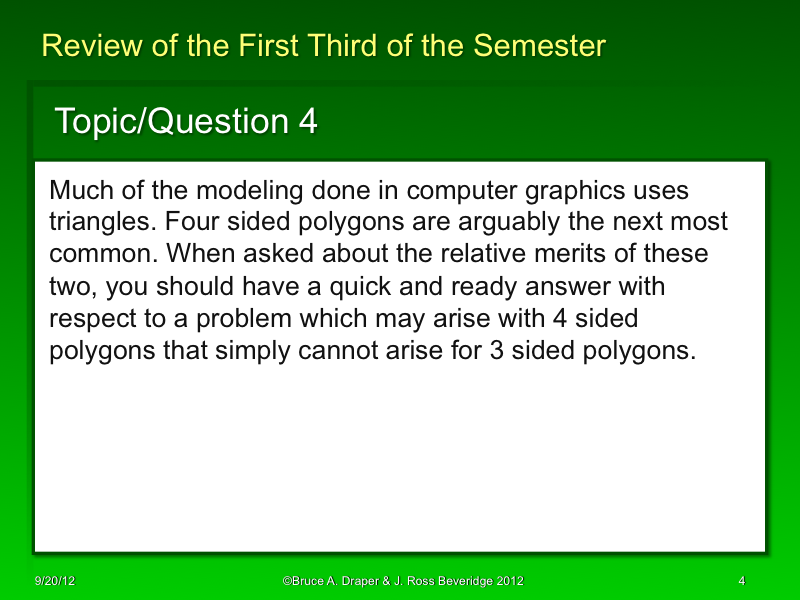 Review of the First Third of the Semester

Topic/Question 4

Much of the modeling done in computer graphics uses triangles. Four sided polygons are arguably the next most common. When asked about the relative merits of these two, you should have a quick and ready answer with respect to a problem which may arise with 4 sided polygons that simply cannot arise for 3 sided polygons.

9/20/12

©Bruce A. Draper & J. Ross Beveridge 2012

4